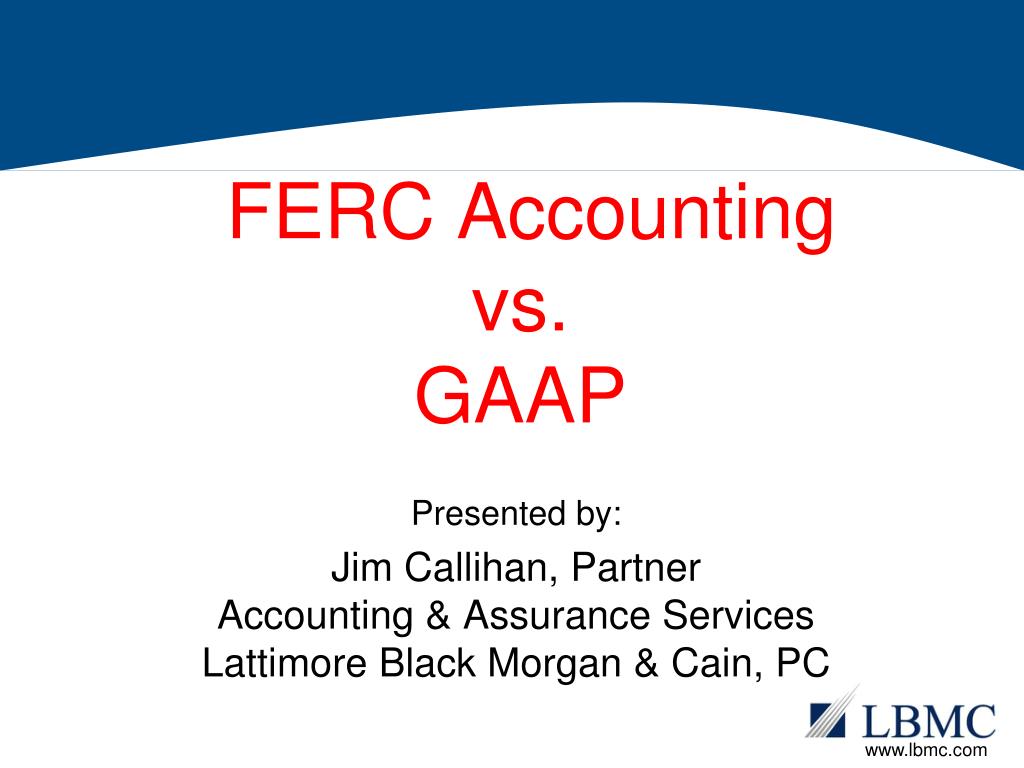 FERC Accounting
vs.
GAAP

Presented by:

Jim Callihan, Partner
Accounting & Assurance Services
Lattimore Black Morgan & Cain, PC

LBMC
www.lbmc.com